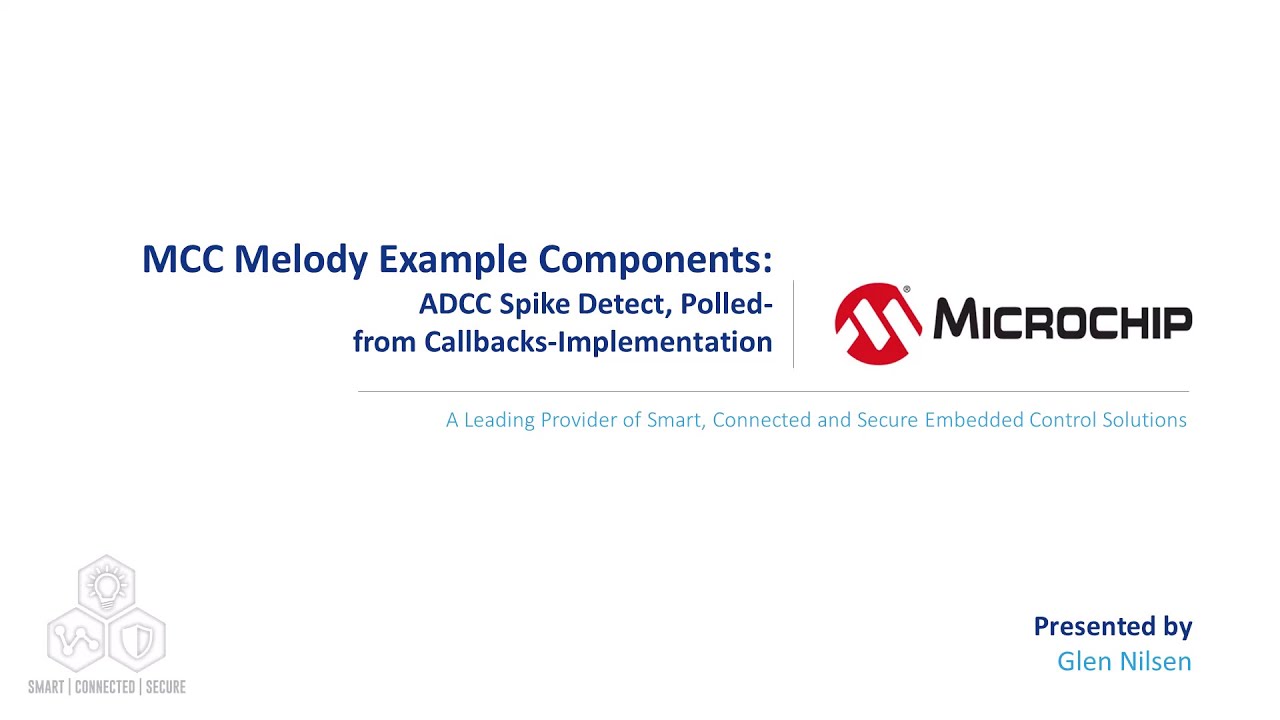 MCC Melody Example Components:
ADCC Spike Detect, Polled-from Callbacks-Implementation

MICROCHIP

A Leading Provider of Smart, Connected and Secure Embedded Control Solutions

SMART | CONNECTED | SECURE

Presented by
Glen Nilsen